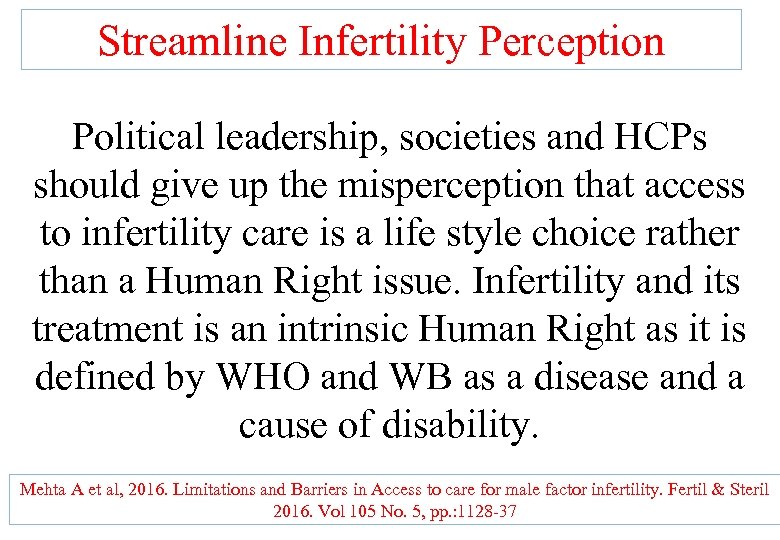 Streamline Infertility Perception

Political leadership, societies and HCPs should give up the misperception that access to infertility care is a life style choice rather than a Human Right issue. Infertility and its treatment is an intrinsic Human Right as it is defined by WHO and WB as a disease and a cause of disability.

Mehta A et al, 2016. Limitations and Barriers in Access to care for male factor infertility. Fertil & Steril 2016. Vol 105 No. 5, pp.:1128-37